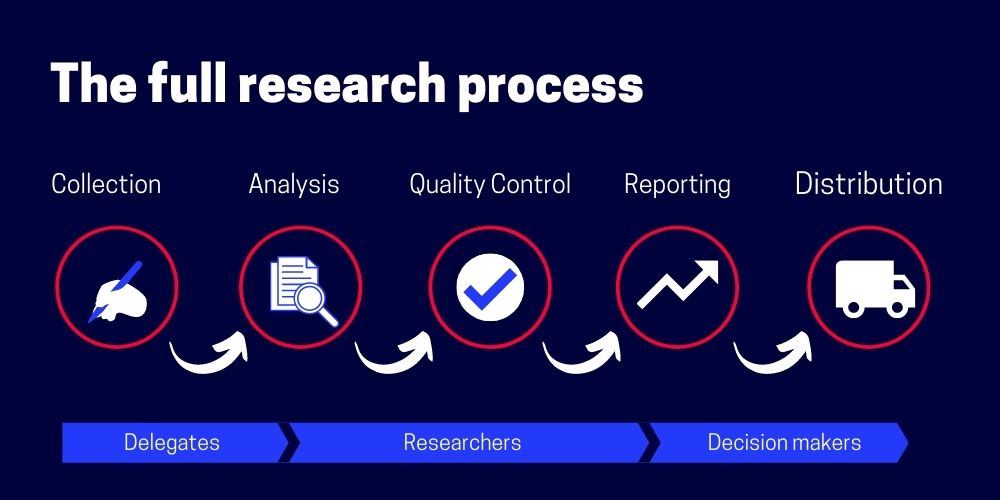 The full research process

Collection

Analysis

Quality Control

Reporting

Distribution

Delegates

Researchers

Decision makers